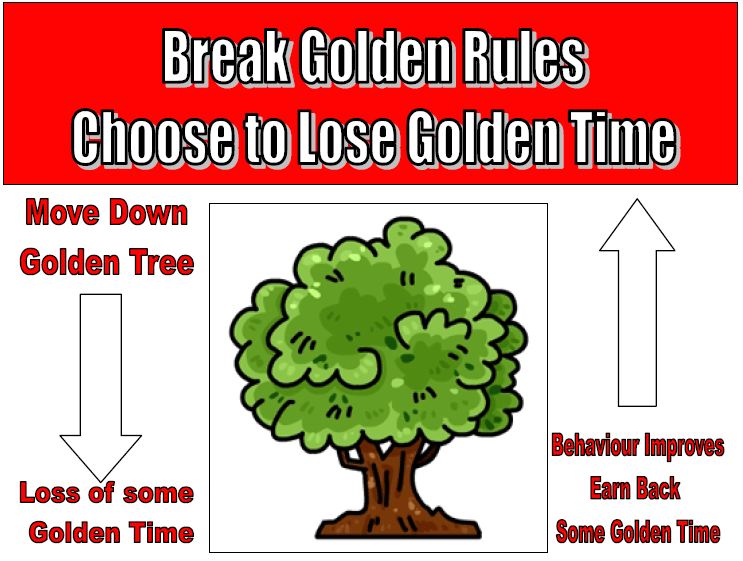 Break Golden Rules
Choose to Lose Golden Time

Move Down
Golden Tree

Loss of some
Golden Time

Behaviour Improves
Earn Back
Some Golden Time